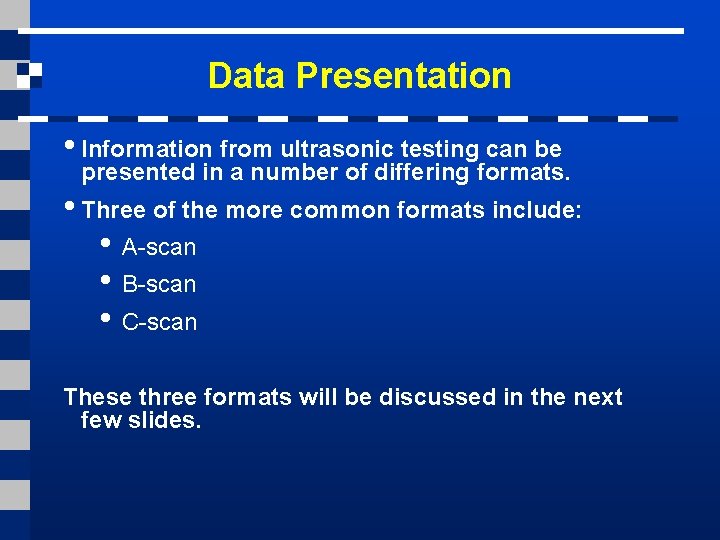 Data Presentation

• Information from ultrasonic testing can be presented in a number of differing formats.

• Three of the more common formats include:

• A-scan

• B-scan

• C-scan

These three formats will be discussed in the next few slides.